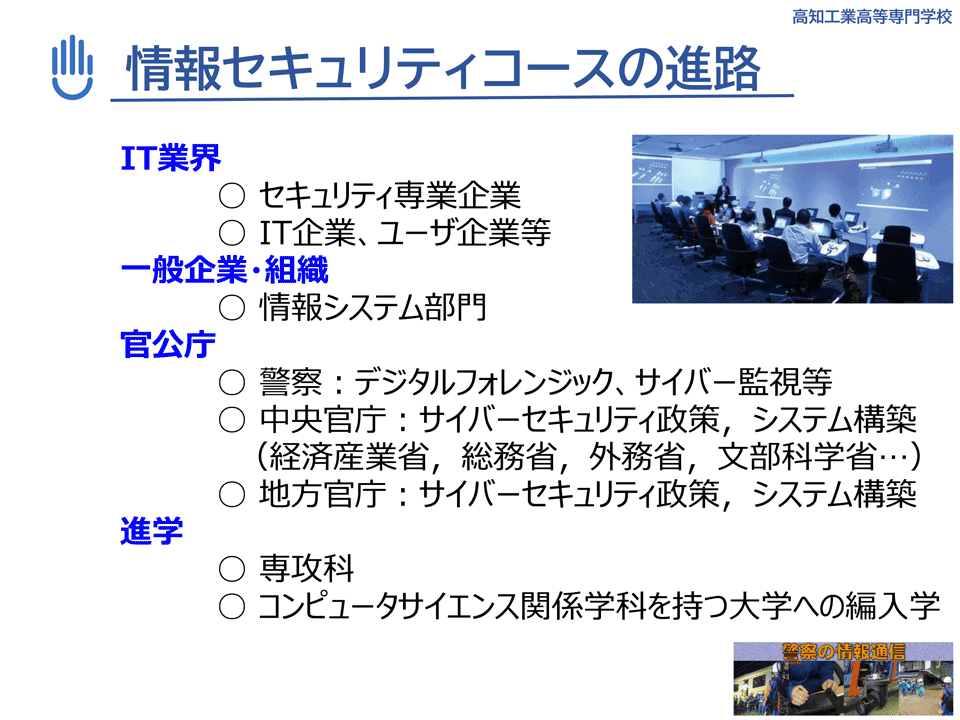 高知工業高等専門学校

情報セキュリティコースの進路

IT業界
○ セキュリティ専業企業
○ IT企業、ユーザ企業等
一般企業・組織
○ 情報システム部門
官公庁
○ 警察：デジタルフォレンジック、サイバー監視等
○ 中央官庁：サイバーセキュリティ政策，システム構築（経済産業省，総務省，外務省，文部科学省…）
○ 地方官庁：サイバーセキュリティ政策，システム構築
進学
○ 専攻科
○ コンピュータサイエンス関係学科を持つ大学への編入学

警察の情報通信